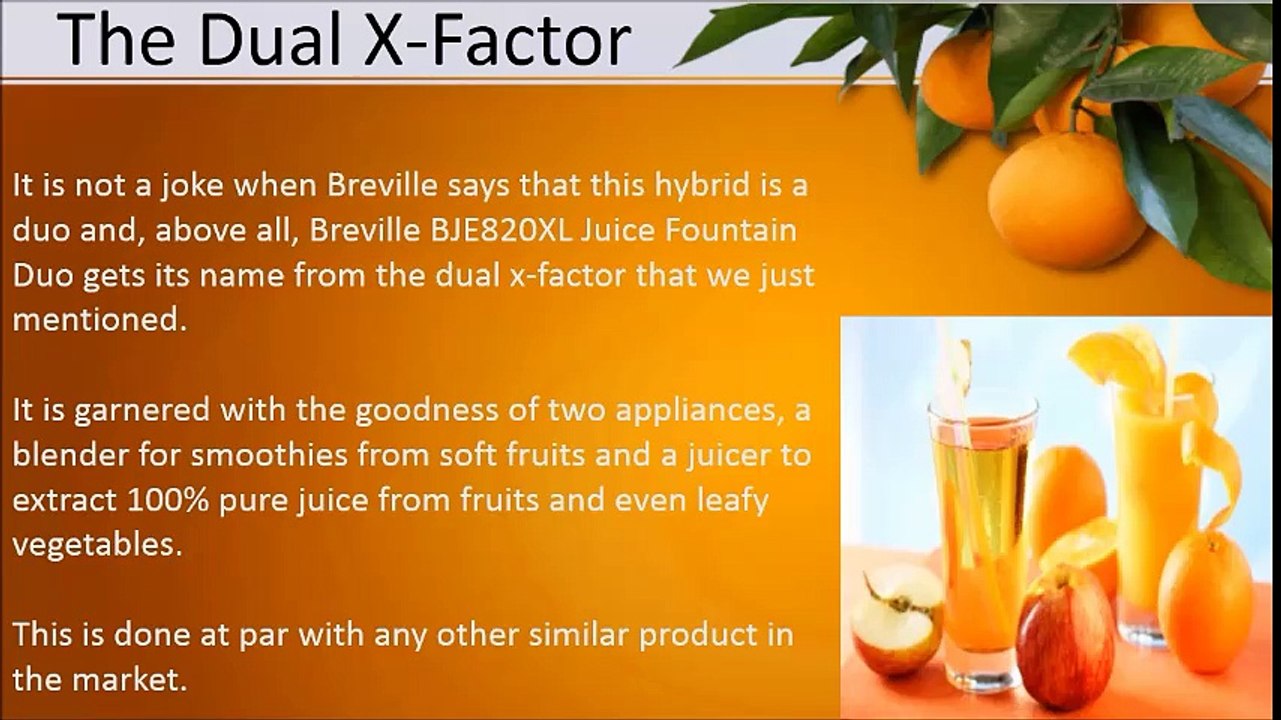 The Dual X-Factor

It is not a joke when Breville says that this hybrid is a duo and, above all, Breville BJE820XL Juice Fountain Duo gets its name from the dual x-factor that we just mentioned.

It is garnered with the goodness of two appliances, a blender for smoothies from soft fruits and a juicer to extract 100% pure juice from fruits and even leafy vegetables.

This is done at par with any other similar product in the market.